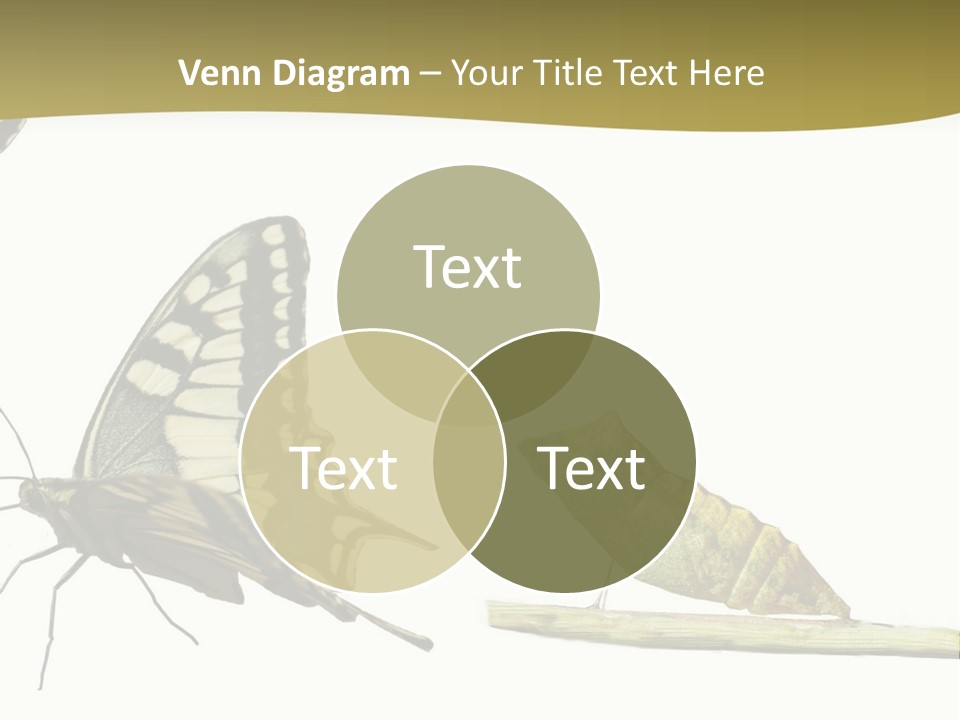 Venn Diagram – Your Title Text Here

Text

Text

Text